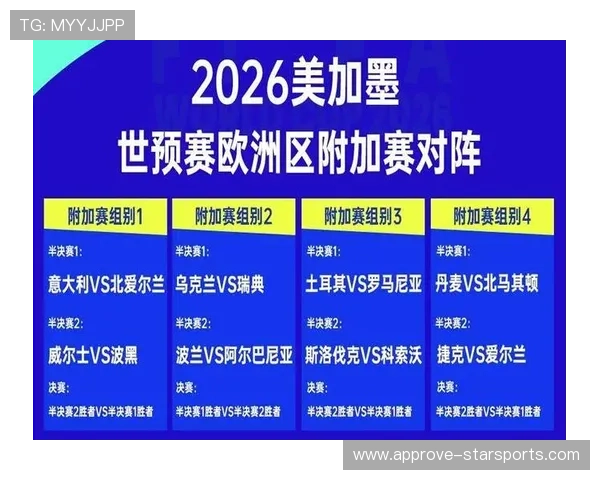 TG: MYYJJPP

2026美加墨
世预赛欧洲区附加赛对阵

附加赛组别1
半决赛1:
意大利VS北爱尔兰
半决赛2:
威尔士VS波黑
决赛:
半决赛2胜者VS半决赛1胜者

附加赛组别2
半决赛1:
乌克兰VS瑞典
半决赛2:
波兰VS阿尔巴尼亚
决赛:
半决赛1胜者VS半决赛2胜者

附加赛组别3
半决赛1:
土耳其VS罗马尼亚
半决赛2:
斯洛伐克VS科索沃
决赛:
半决赛2胜者VS半决赛1胜者

附加赛组别4
半决赛1:
丹麦VS北马其顿
半决赛2:
捷克VS爱尔兰
决赛:
半决赛2胜者VS半决赛1胜者

www.approve-starsports.com